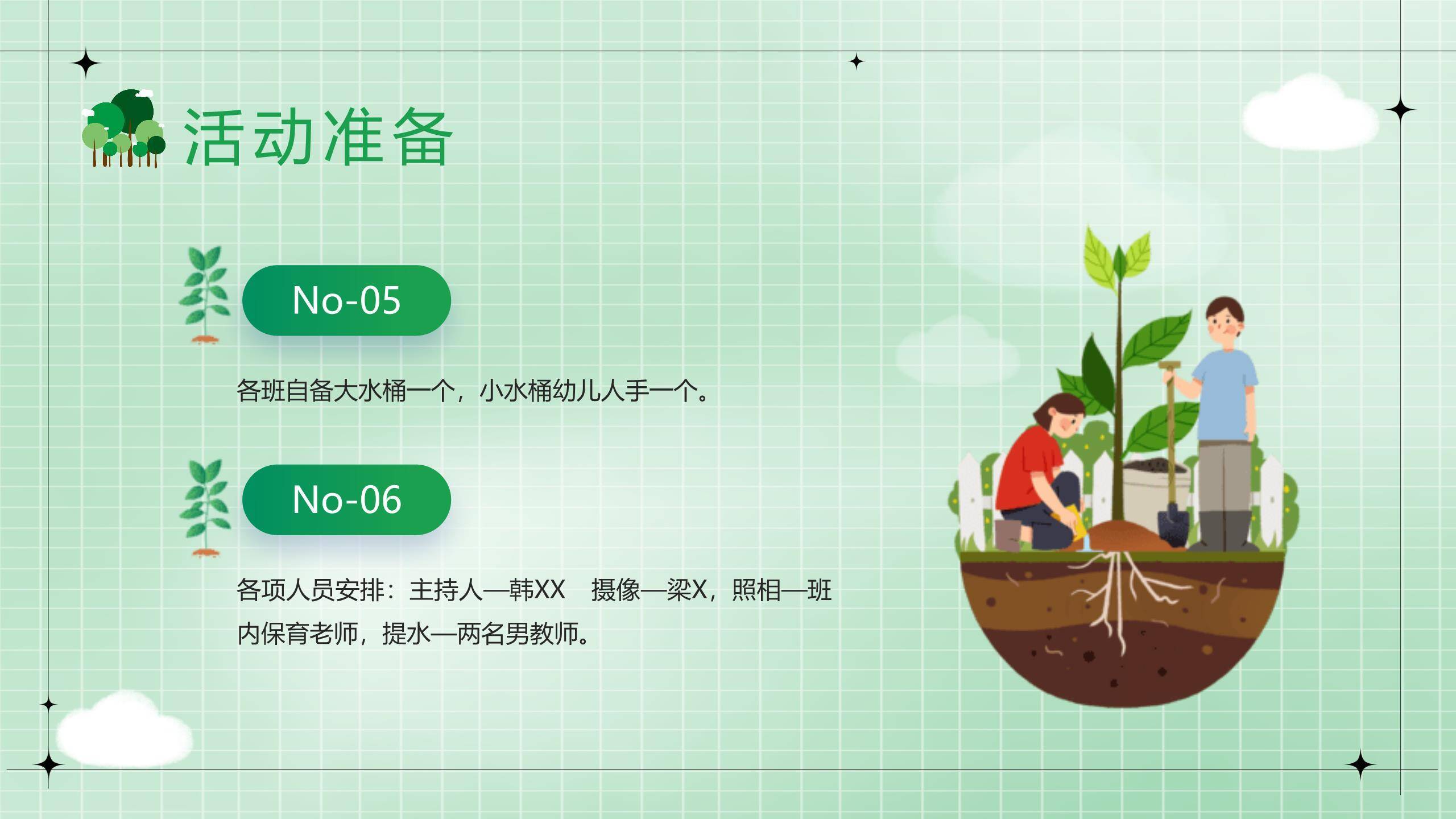 活动准备

No-05

各班自备大水桶一个，小水桶幼儿人手一个。

No-06

各项人员安排：主持人—韩XX　摄像—梁X，照相—班内保育老师，提水—两名男教师。